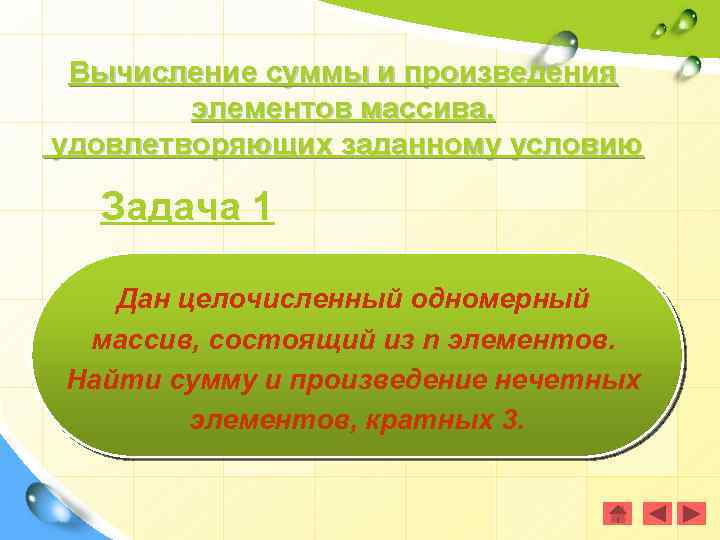 Вычисление суммы и произведения элементов массива, удовлетворяющих заданному условию

Задача 1

Дан целочисленный одномерный массив, состоящий из n элементов. Найти сумму и произведение нечетных элементов, кратных 3.